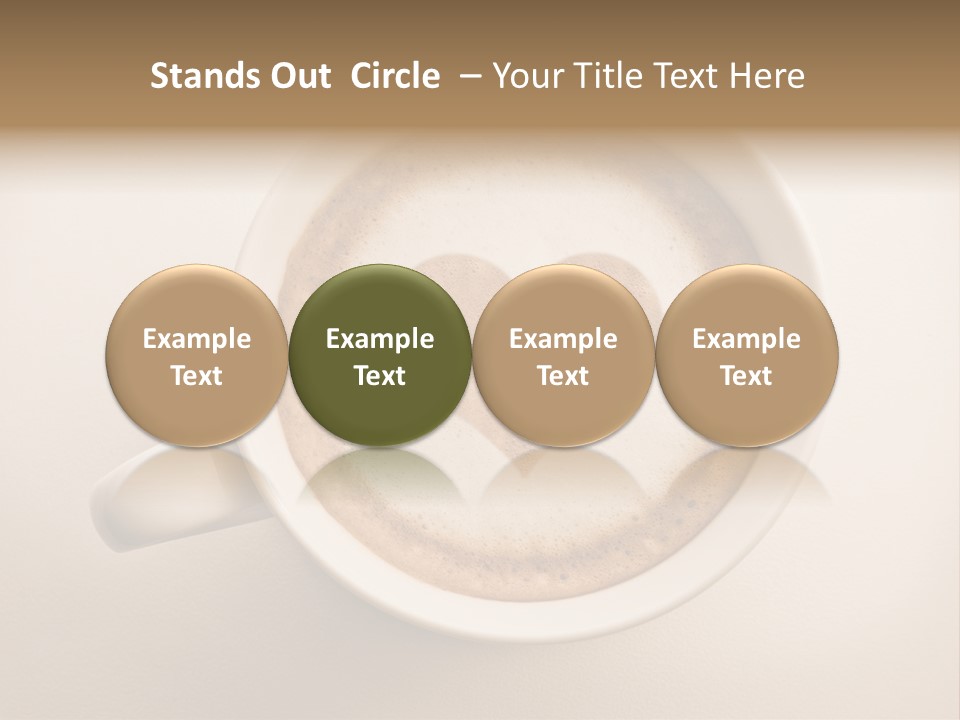 Stands Out Circle – Your Title Text Here

Example Text

Example Text

Example Text

Example Text